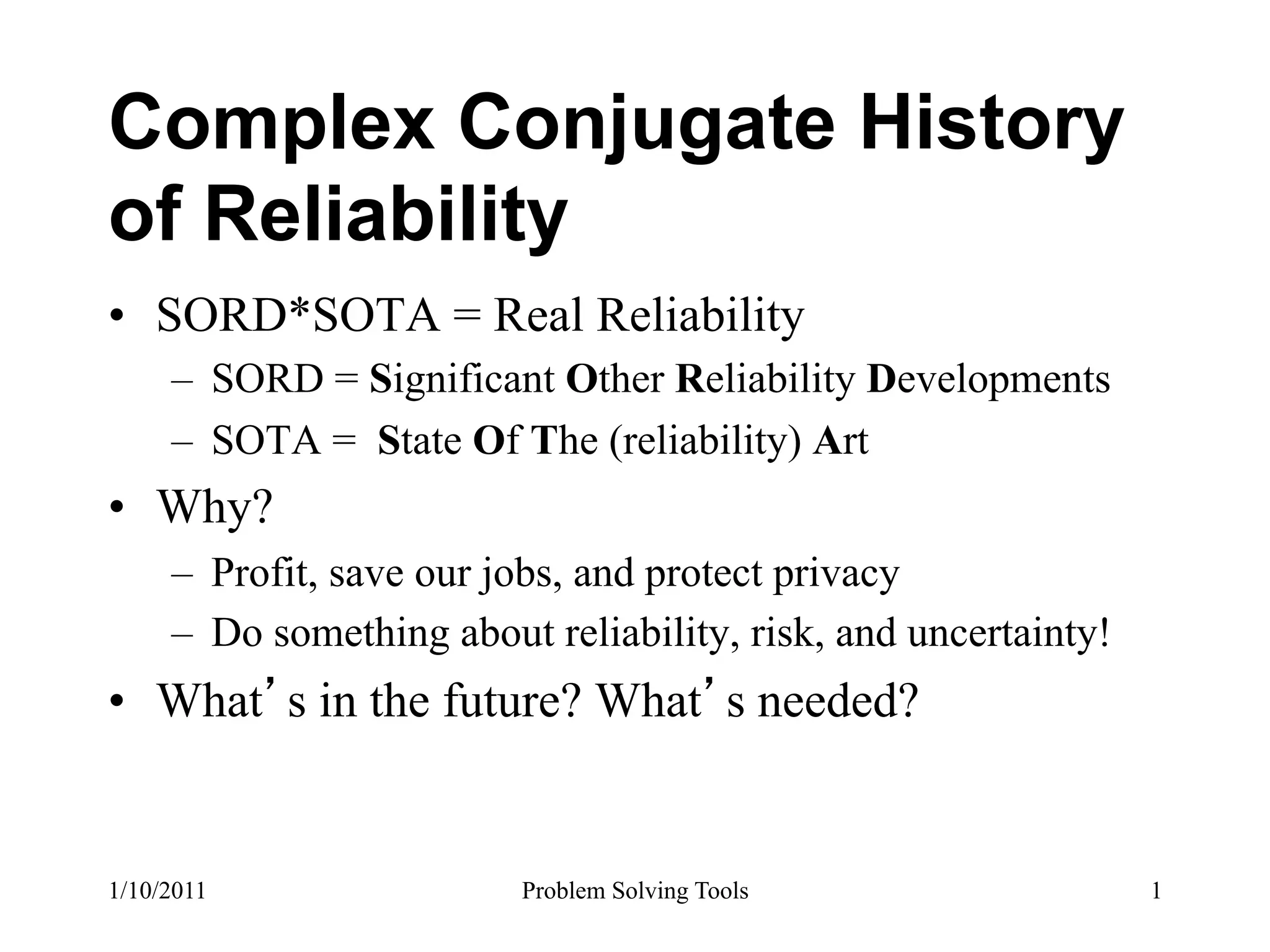 Complex Conjugate History of Reliability

• SORD*SOTA = Real Reliability
  – SORD = Significant Other Reliability Developments
  – SOTA = State Of The (reliability) Art
• Why?
  – Profit, save our jobs, and protect privacy
  – Do something about reliability, risk, and uncertainty!
• What’s in the future? What’s needed?

1/10/2011 Problem Solving Tools 1